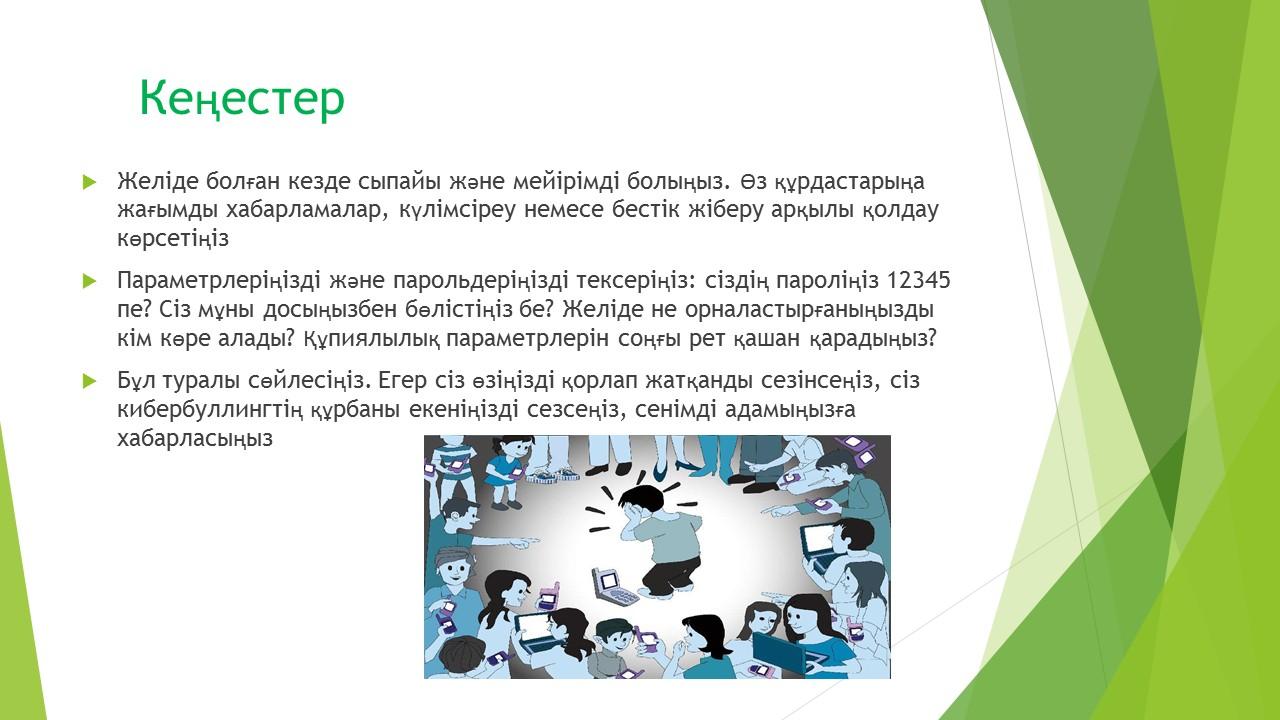 Кеңестер

Желіде болған кезде сыпайы және мейірімді болыңыз. Өз құрдастарыңа жағымды хабарламалар, күлімсіреу немесе бестік жіберу арқылы қолдау көрсетіңіз

Параметрлеріңізді және парольдеріңізді тексеріңіз: сіздің пароліңіз 12345 пе? Сіз мұны досыңызбен бөлістіңіз бе? Желіде не орналастырғаныңызды кім көре алады? Құпиялылық параметрлерін соңғы рет қашан қарадыңыз?

Бұл туралы сөйлесіңіз. Егер сіз өзіңізді қорлап жатқанды сезінсеңіз, сіз кибербуллингтің құрбаны екеніңізді сезсеңіз, сенімді адамыңызға хабарласыңыз